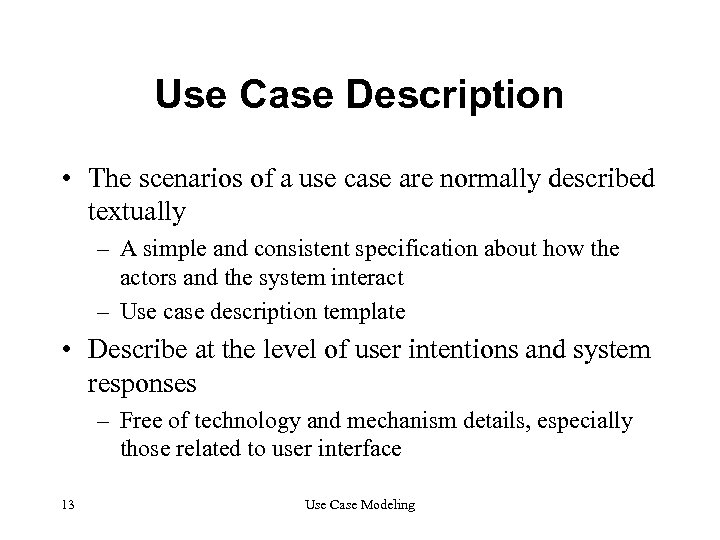 Use Case Description

• The scenarios of a use case are normally described textually

– A simple and consistent specification about how the actors and the system interact

– Use case description template

• Describe at the level of user intentions and system responses

– Free of technology and mechanism details, especially those related to user interface

13

Use Case Modeling